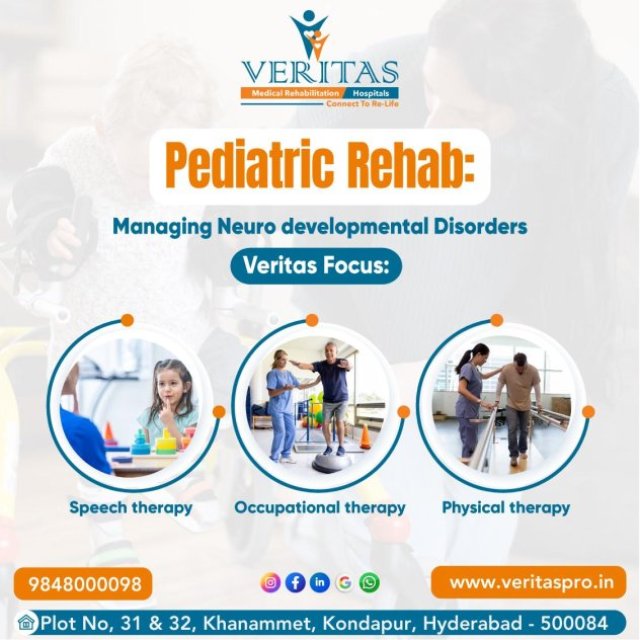 VERITAS
Medical Rehabilitation Hospitals
Connect To Re-Life

Pediatric Rehab:

Managing Neuro developmental Disorders

Veritas Focus:

Speech therapy

Occupational therapy

Physical therapy

9848000098

www.veritaspro.in

Plot No, 31 & 32, Khanammet, Kondapur, Hyderabad - 500084